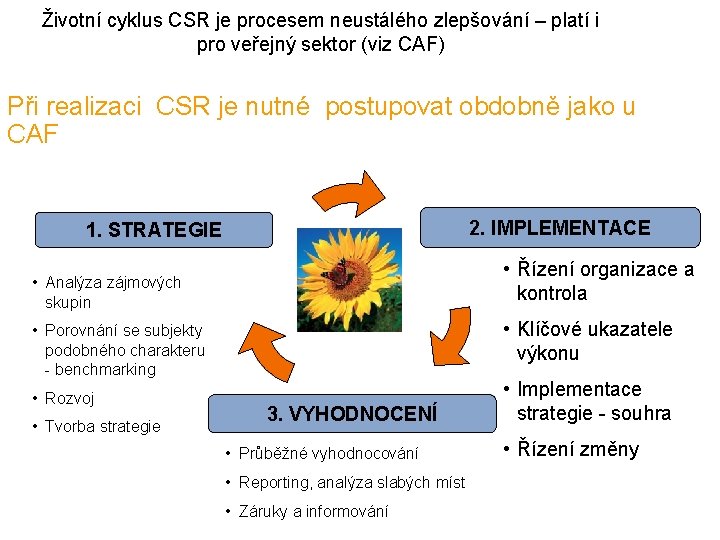 Životní cyklus CSR je procesem neustálého zlepšování – platí i pro veřejný sektor (viz CAF)

Při realizaci CSR je nutné postupovat obdobně jako u CAF

1. STRATEGIE

• Analýza zájmových skupin
• Porovnání se subjekty podobného charakteru - benchmarking
• Rozvoj
• Tvorba strategie

2. IMPLEMENTACE

• Řízení organizace a kontrola
• Klíčové ukazatele výkonu
• Implementace strategie - souhra
• Řízení změny

3. VYHODNOCENÍ

• Průběžné vyhodnocování
• Reporting, analýza slabých míst
• Záruky a informování